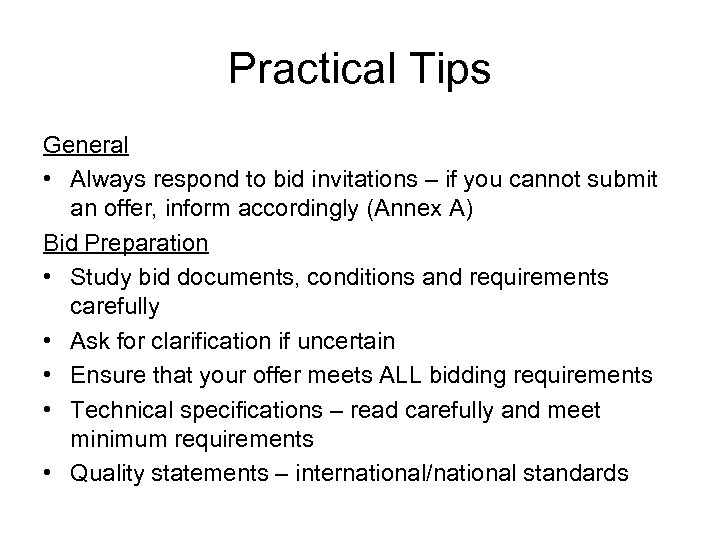 Practical Tips

General

• Always respond to bid invitations – if you cannot submit an offer, inform accordingly (Annex A)

Bid Preparation

• Study bid documents, conditions and requirements carefully

• Ask for clarification if uncertain

• Ensure that your offer meets ALL bidding requirements

• Technical specifications – read carefully and meet minimum requirements

• Quality statements – international/national standards